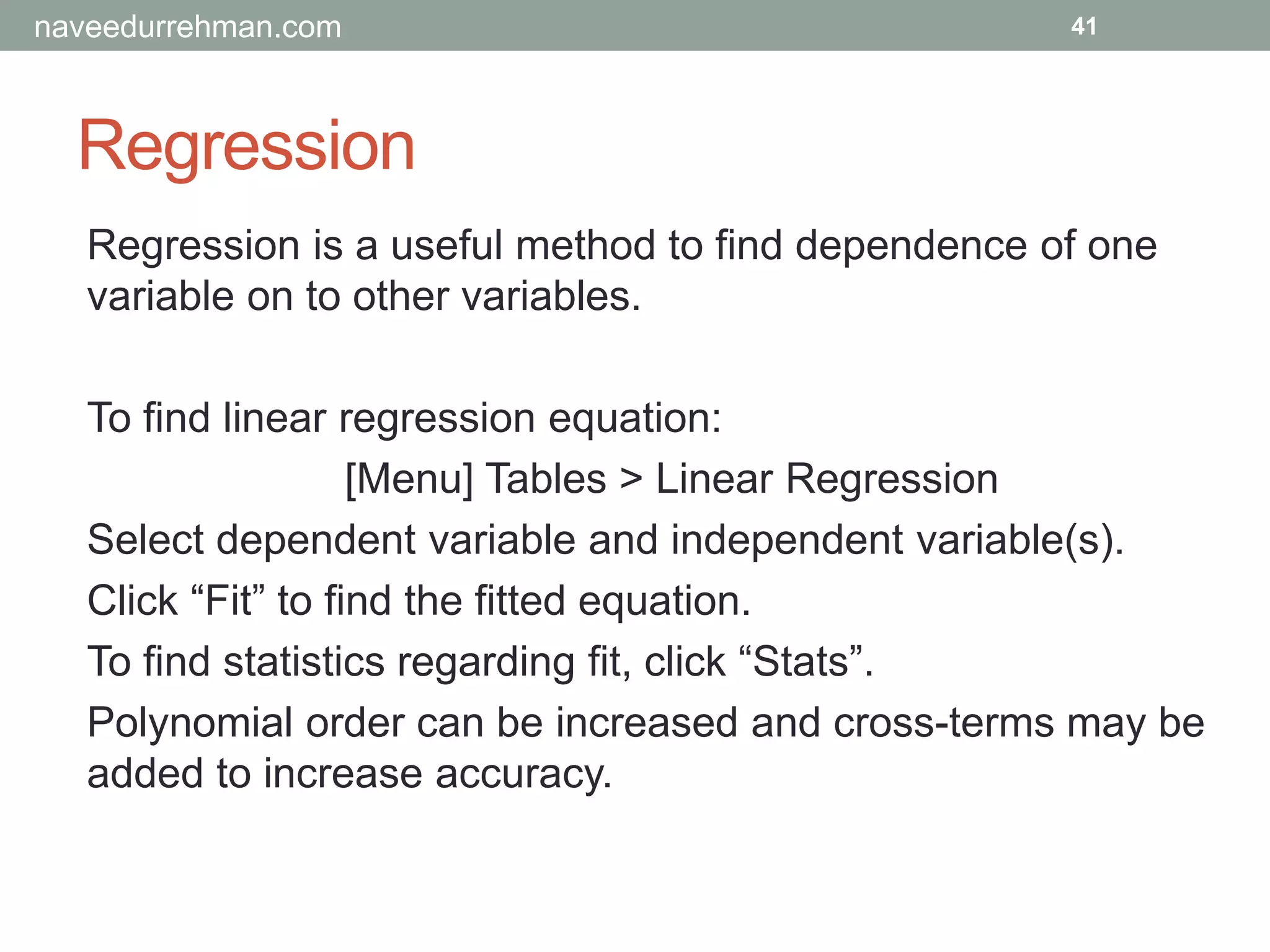 naveedurrehman.com 41

Regression

Regression is a useful method to find dependence of one variable on to other variables.

To find linear regression equation:

[Menu] Tables > Linear Regression

Select dependent variable and independent variable(s).

Click “Fit” to find the fitted equation.

To find statistics regarding fit, click “Stats”.

Polynomial order can be increased and cross-terms may be added to increase accuracy.